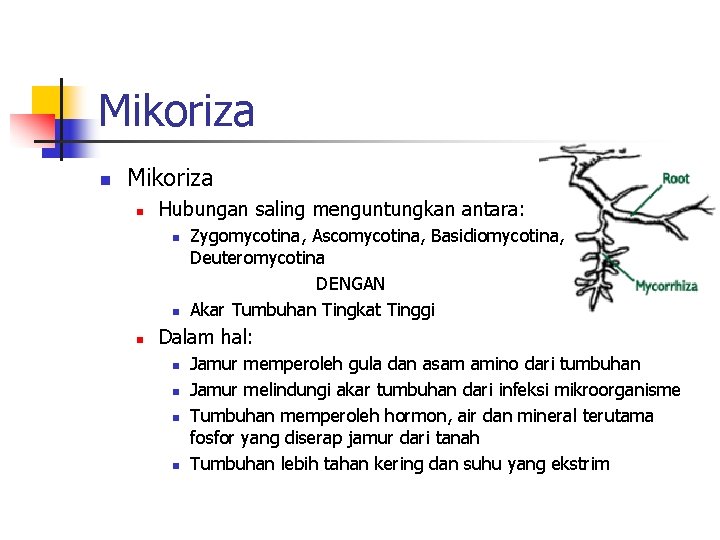 Mikoriza

Mikoriza

Hubungan saling menguntungkan antara:

Zygomycotina, Ascomycotina, Basidiomycotina, Deuteromycotina

DENGAN

Akar Tumbuhan Tingkat Tinggi

Dalam hal:

Jamur memperoleh gula dan asam amino dari tumbuhan

Jamur melindungi akar tumbuhan dari infeksi mikroorganisme

Tumbuhan memperoleh hormon, air dan mineral terutama fosfor yang diserap jamur dari tanah

Tumbuhan lebih tahan kering dan suhu yang ekstrim

Root

Mycorrhiza